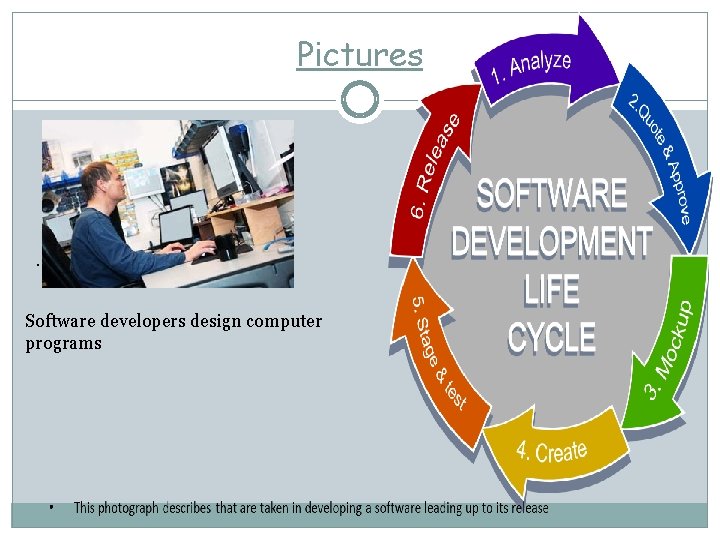 Pictures

.

Software developers design computer programs

1. Analyze

2.Quote & Approve

3. Mockup

4. Create

5. Stage & test

6. Release

SOFTWARE DEVELOPMENT LIFE CYCLE

• This photograph describes that are taken in developing a software leading up to its release